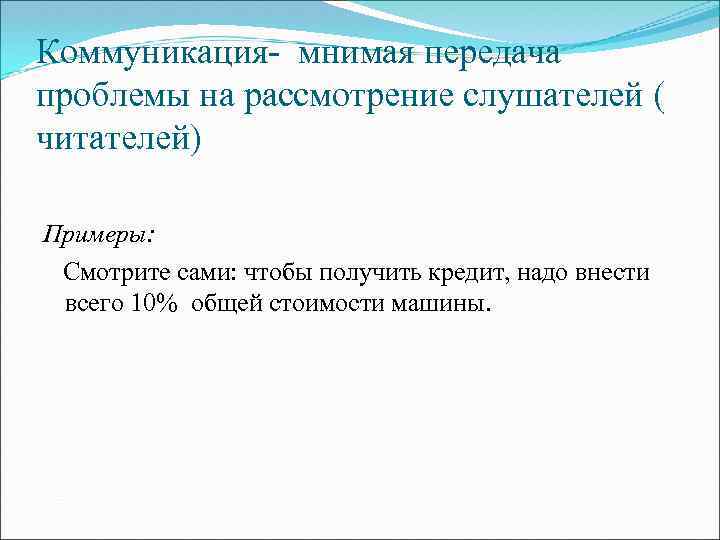 Коммуникация- мнимая передача проблемы на рассмотрение слушателей ( читателей)

Примеры:

Смотрите сами: чтобы получить кредит, надо внести всего 10% общей стоимости машины.